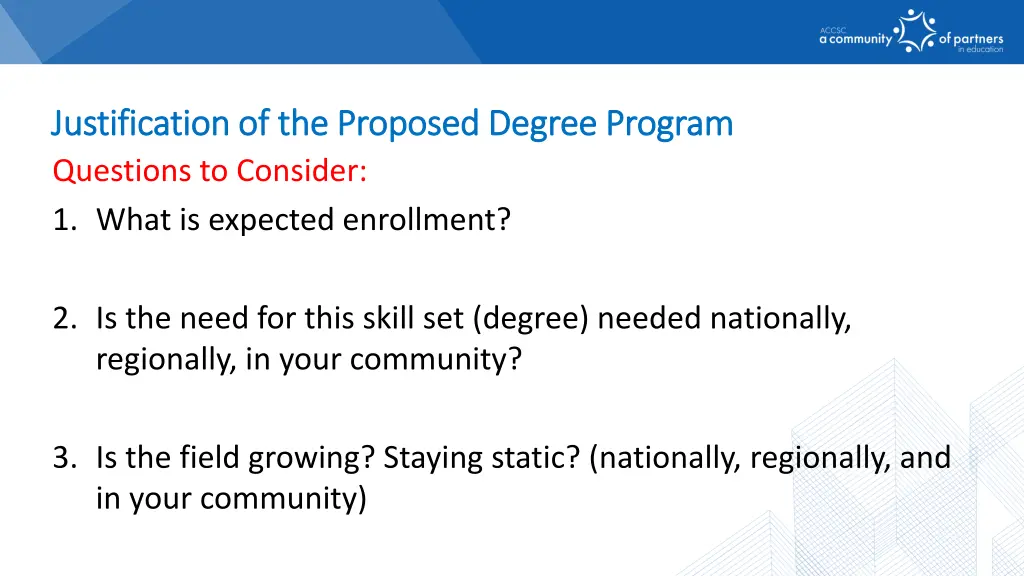 ACCSC
a community of partners in education

Justification of the Proposed Degree Program
Questions to Consider:
1. What is expected enrollment?

2. Is the need for this skill set (degree) needed nationally, regionally, in your community?

3. Is the field growing? Staying static? (nationally, regionally, and in your community)